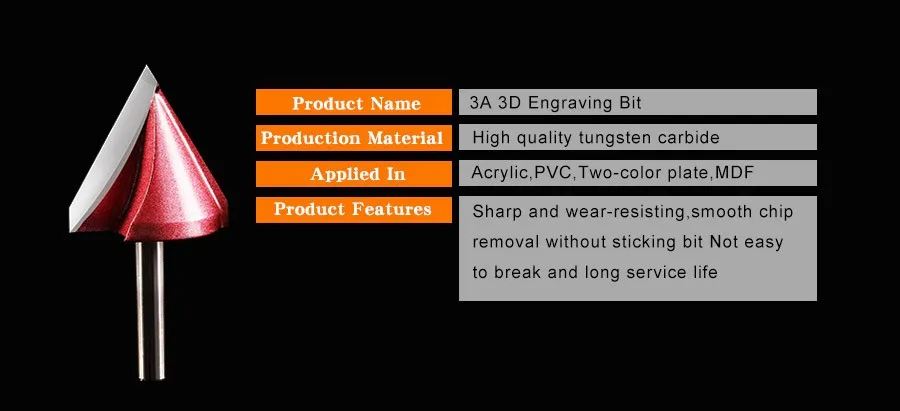 | Product Name | 3A 3D Engraving Bit |
|---|---|
| Production Material | High quality tungsten carbide |
| Applied In | Acrylic,PVC,Two-color plate,MDF |
| Product Features | Sharp and wear-resisting,smooth chip removal without sticking bit Not easy to break and long service life |